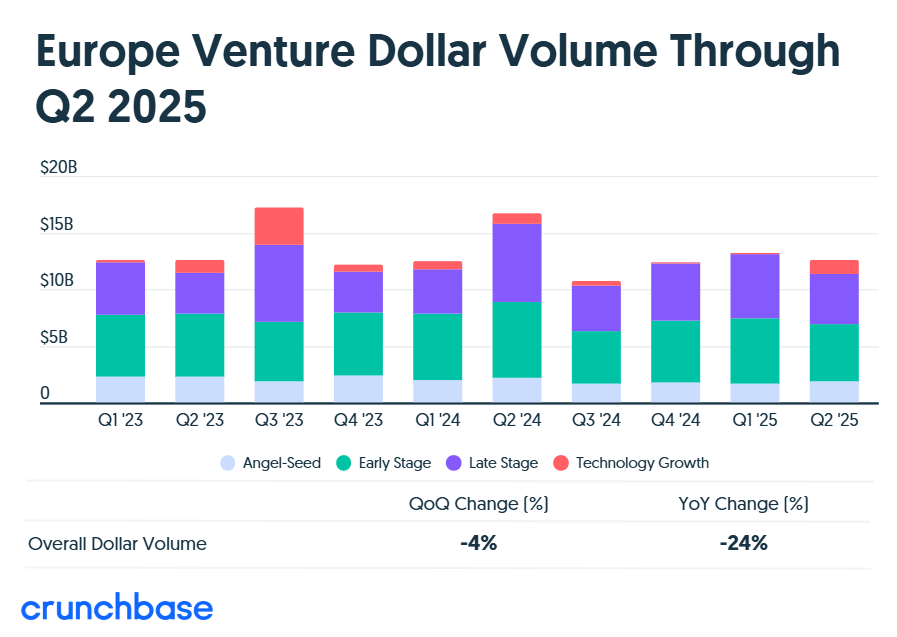 Europe Venture Dollar Volume Through Q2 2025

$20B
$15B
$10B
$5B
0

Q1 '23 Q2 '23 Q3 '23 Q4 '23 Q1 '24 Q2 '24 Q3 '24 Q4 '24 Q1 '25 Q2 '25

Angel-Seed Early Stage Late Stage Technology Growth

| | QoQ Change (%) | YoY Change (%) |
|---|---|---|
| Overall Dollar Volume | -4% | -24% |

crunchbase